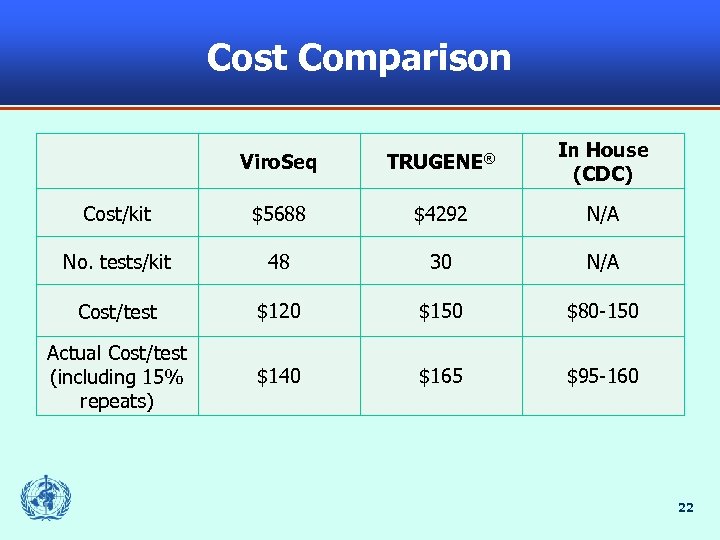 Cost Comparison

| | ViroSeq | TRUGENE® | In House (CDC) |
|---|---|---|---|
| Cost/kit | \$5688 | \$4292 | N/A |
| No. tests/kit | 48 | 30 | N/A |
| Cost/test | \$120 | \$150 | \$80-150 |
| Actual Cost/test (including 15% repeats) | \$140 | \$165 | \$95-160 |

22